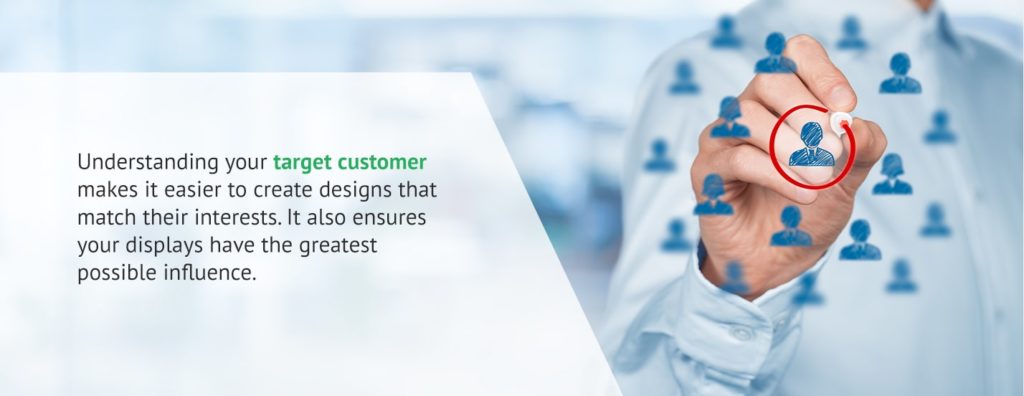 Understanding your target customer makes it easier to create designs that match their interests. It also ensures your displays have the greatest possible influence.